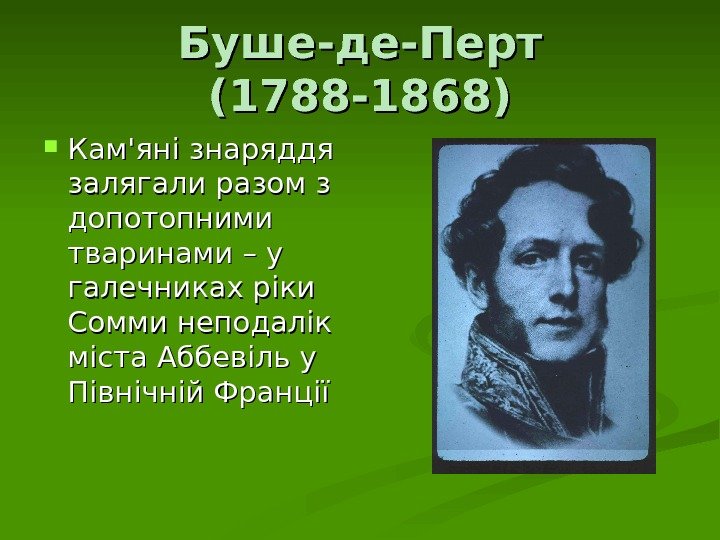 Буше-де-Перт (1788-1868)

Кам'яні знаряддя залягали разом з допотопними тваринами – у галечниках ріки Сомми неподалік міста Аббевіль у Північній Франції